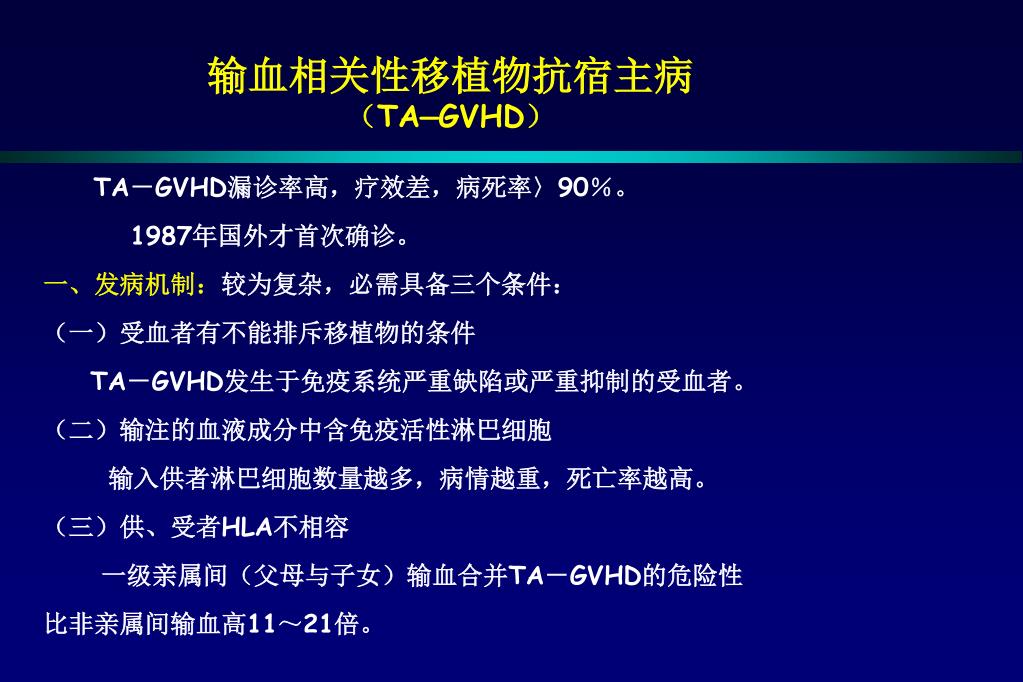 输血相关性移植物抗宿主病
（TA–GVHD）

TA－GVHD漏诊率高，疗效差，病死率〉90％。

1987年国外才首次确诊。

一、发病机制：较为复杂，必需具备三个条件：

（一）受血者有不能排斥移植物的条件

TA－GVHD发生于免疫系统严重缺陷或严重抑制的受血者。

（二）输注的血液成分中含免疫活性淋巴细胞

输入供者淋巴细胞数量越多，病情越重，死亡率越高。

（三）供、受者HLA不相容

一级亲属间（父母与子女）输血合并TA－GVHD的危险性比非亲属间输血高11～21倍。